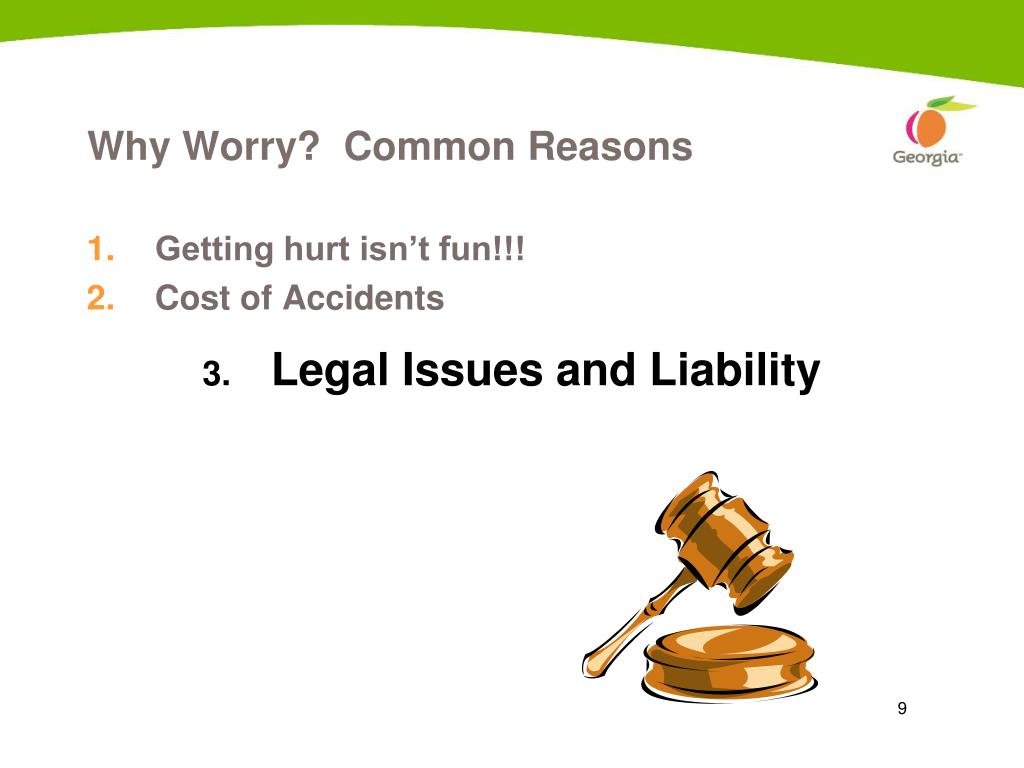 Why Worry? Common Reasons

Georgia

1. Getting hurt isn’t fun!!!
2. Cost of Accidents
3. Legal Issues and Liability

9